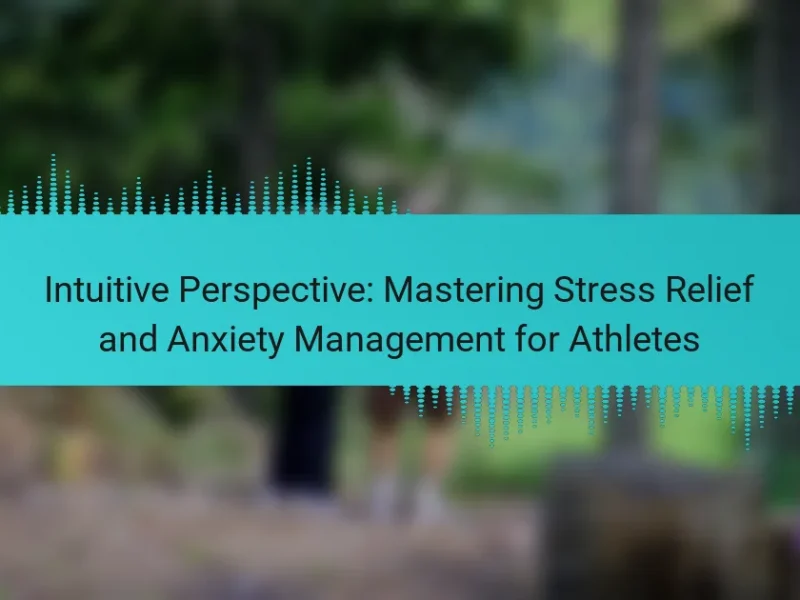 Intuitive Perspective: Mastering Stress Relief and Anxiety Management for Athletes